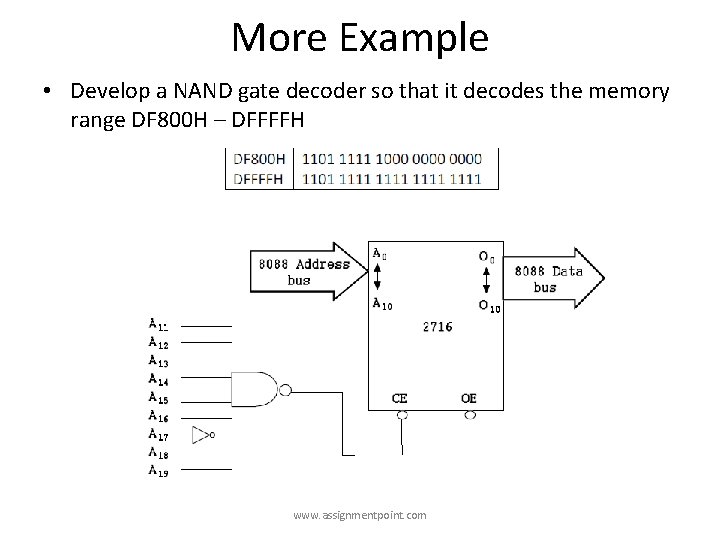 More Example

• Develop a NAND gate decoder so that it decodes the memory range DF800H – DFFFFH

| DF800H | 1101 1111 1000 0000 0000 |
|---|---|
| DFFFFH | 1101 1111 1111 1111 1111 |

8088 Address bus

$A_0$

$A_{10}$

$O_0$

$O_{10}$

8088 Data bus

2716

CE

OE

$A_{11}$
$A_{12}$
$A_{13}$
$A_{14}$
$A_{15}$
$A_{16}$
$A_{17}$
$A_{18}$
$A_{19}$

www.assignmentpoint.com